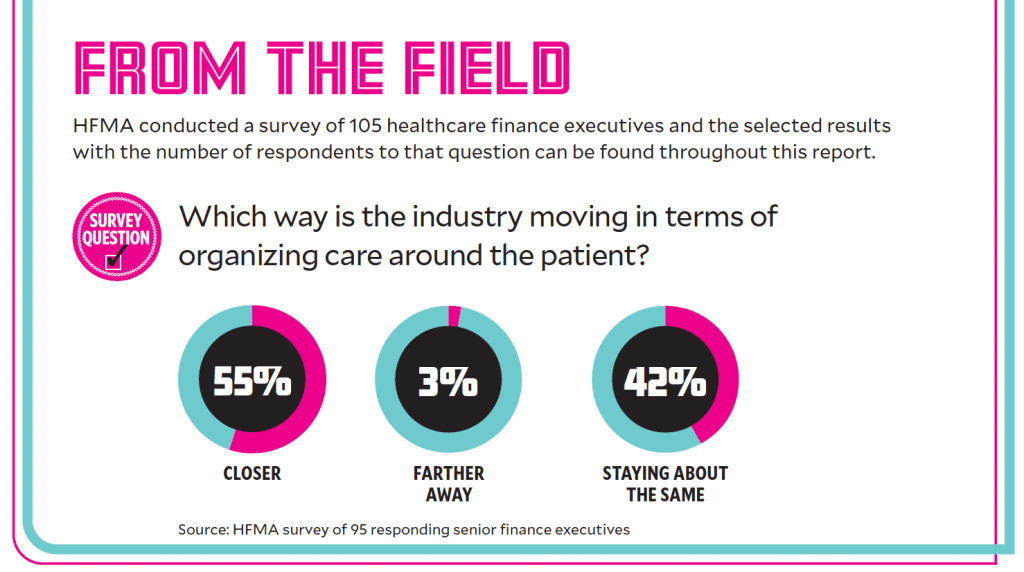 FROM THE FIELD

HFMA conducted a survey of 105 healthcare finance executives and the selected results with the number of respondents to that question can be found throughout this report.

SURVEY QUESTION

Which way is the industry moving in terms of organizing care around the patient?

55%
CLOSER

3%
FARTHER AWAY

42%
STAYING ABOUT THE SAME

Source: HFMA survey of 95 responding senior finance executives